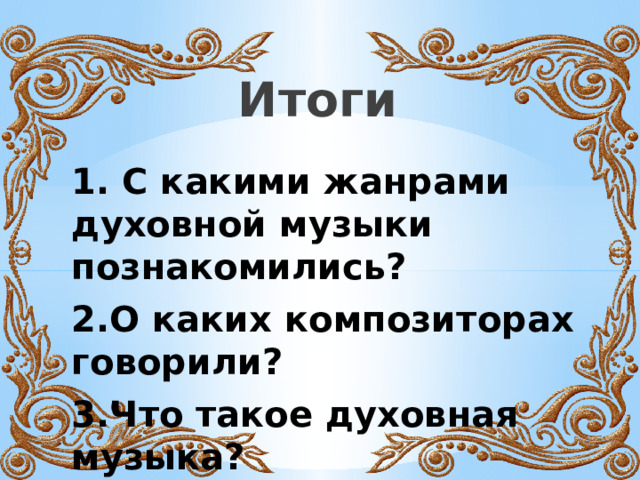 Итоги

1. С какими жанрами духовной музыки познакомились?

2.О каких композиторах говорили?

3.Что такое духовная музыка?